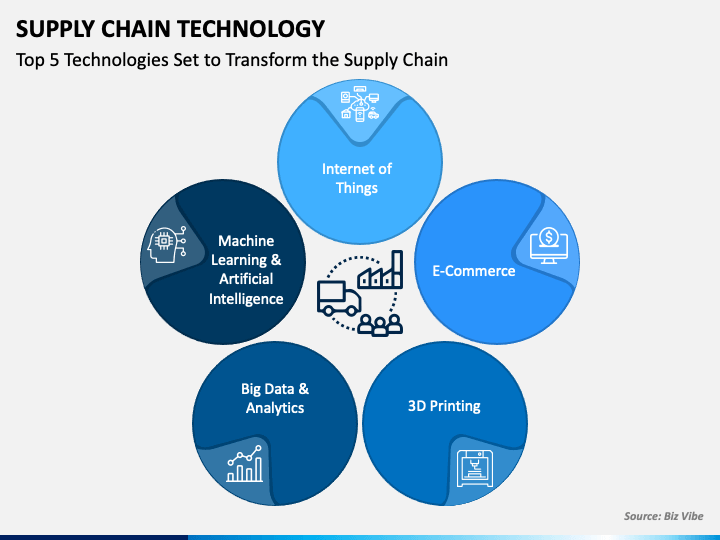 SUPPLY CHAIN TECHNOLOGY

Top 5 Technologies Set to Transform the Supply Chain

Internet of Things

E-Commerce

3D Printing

Big Data & Analytics

Machine Learning & Artificial Intelligence

Source: Biz Vibe